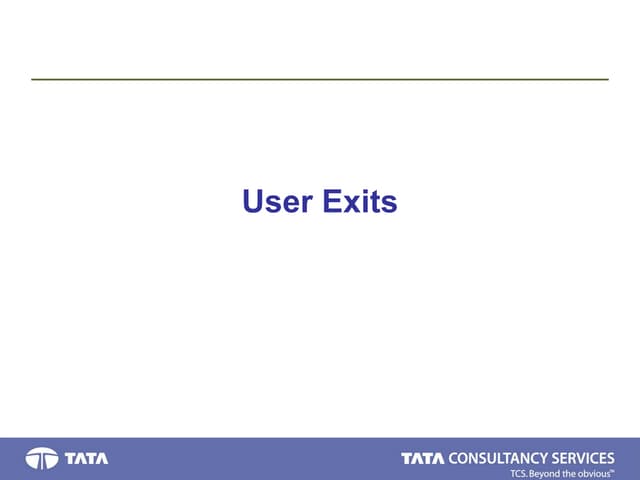 User Exits

TATA

TATA CONSULTANCY SERVICES
TCS. Beyond the obvious™